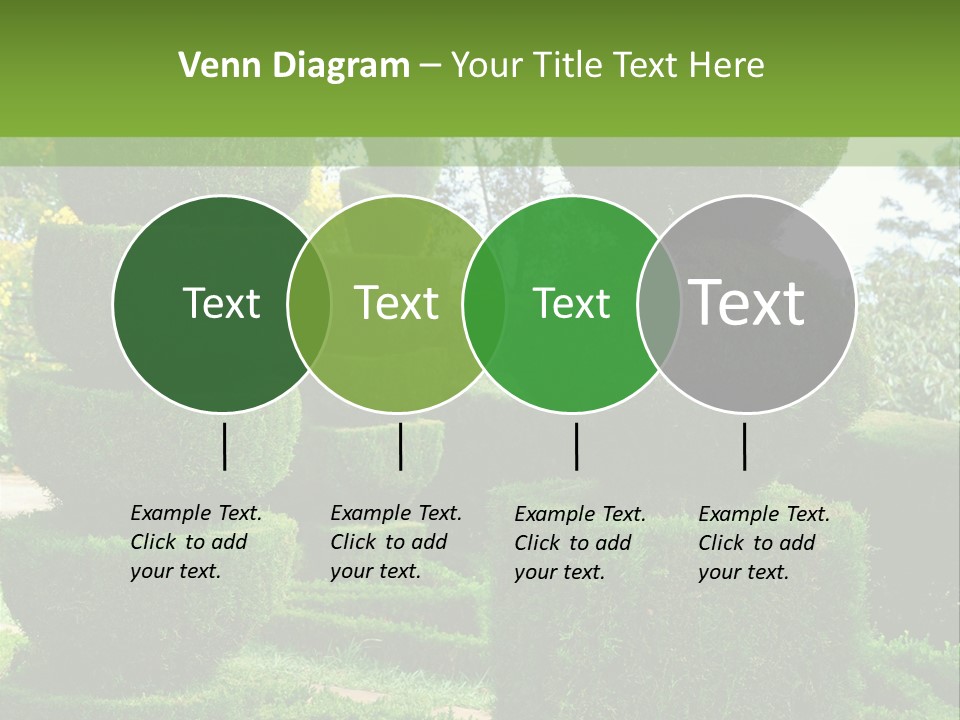 Venn Diagram – Your Title Text Here

Text

Text

Text

Text

Example Text. Click to add your text.

Example Text. Click to add your text.

Example Text. Click to add your text.

Example Text. Click to add your text.